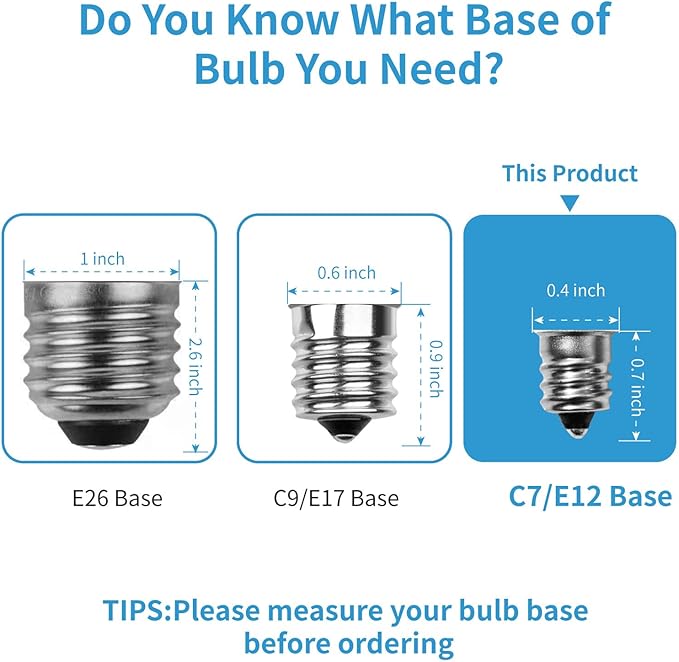 Do You Know What Base of Bulb You Need?

This Product

1 inch

2.6 inch

0.6 inch

0.9 inch

0.4 inch

0.7 inch

E26 Base

C9/E17 Base

C7/E12 Base

TIPS:Please measure your bulb base before ordering